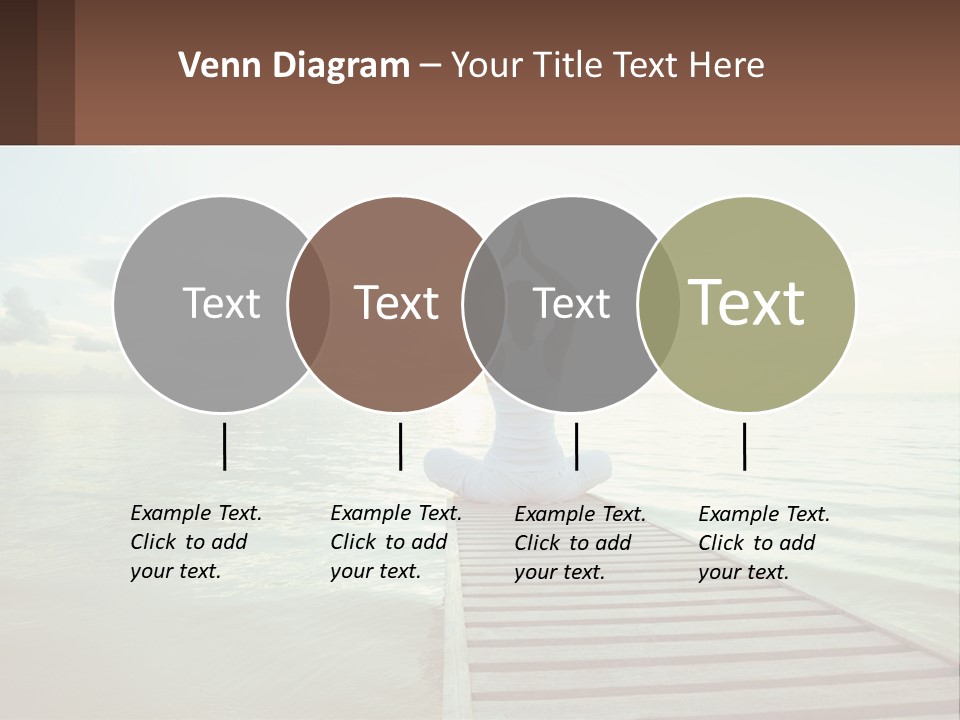 Venn Diagram – Your Title Text Here

Text

Text

Text

Text

Example Text. Click to add your text.

Example Text. Click to add your text.

Example Text. Click to add your text.

Example Text. Click to add your text.